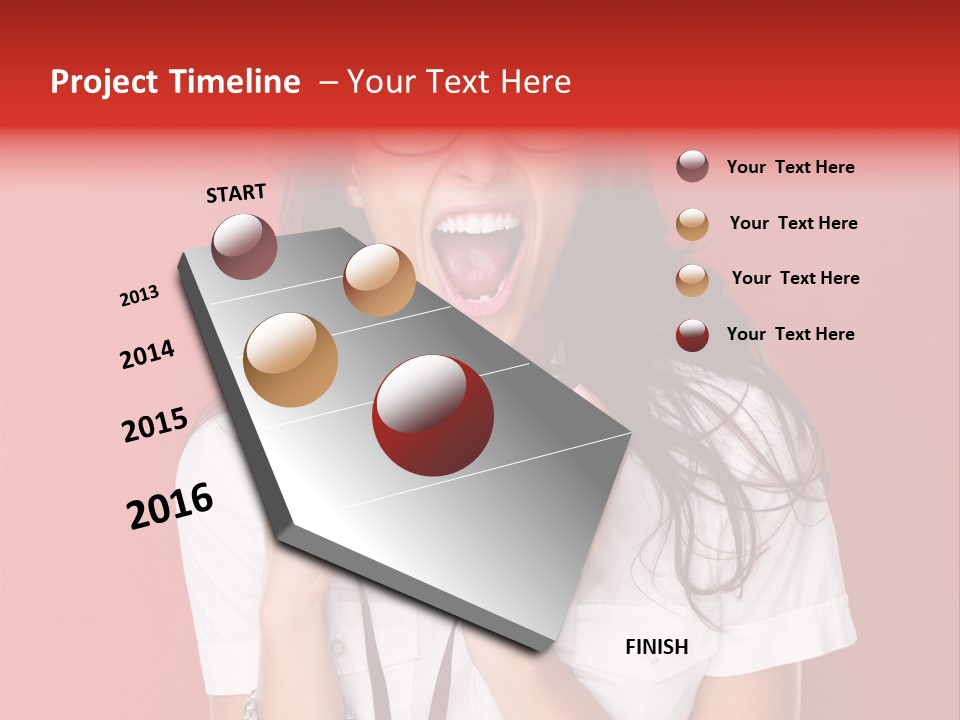 Project Timeline – Your Text Here

START

2013

2014

2015

2016

FINISH

Your Text Here

Your Text Here

Your Text Here

Your Text Here